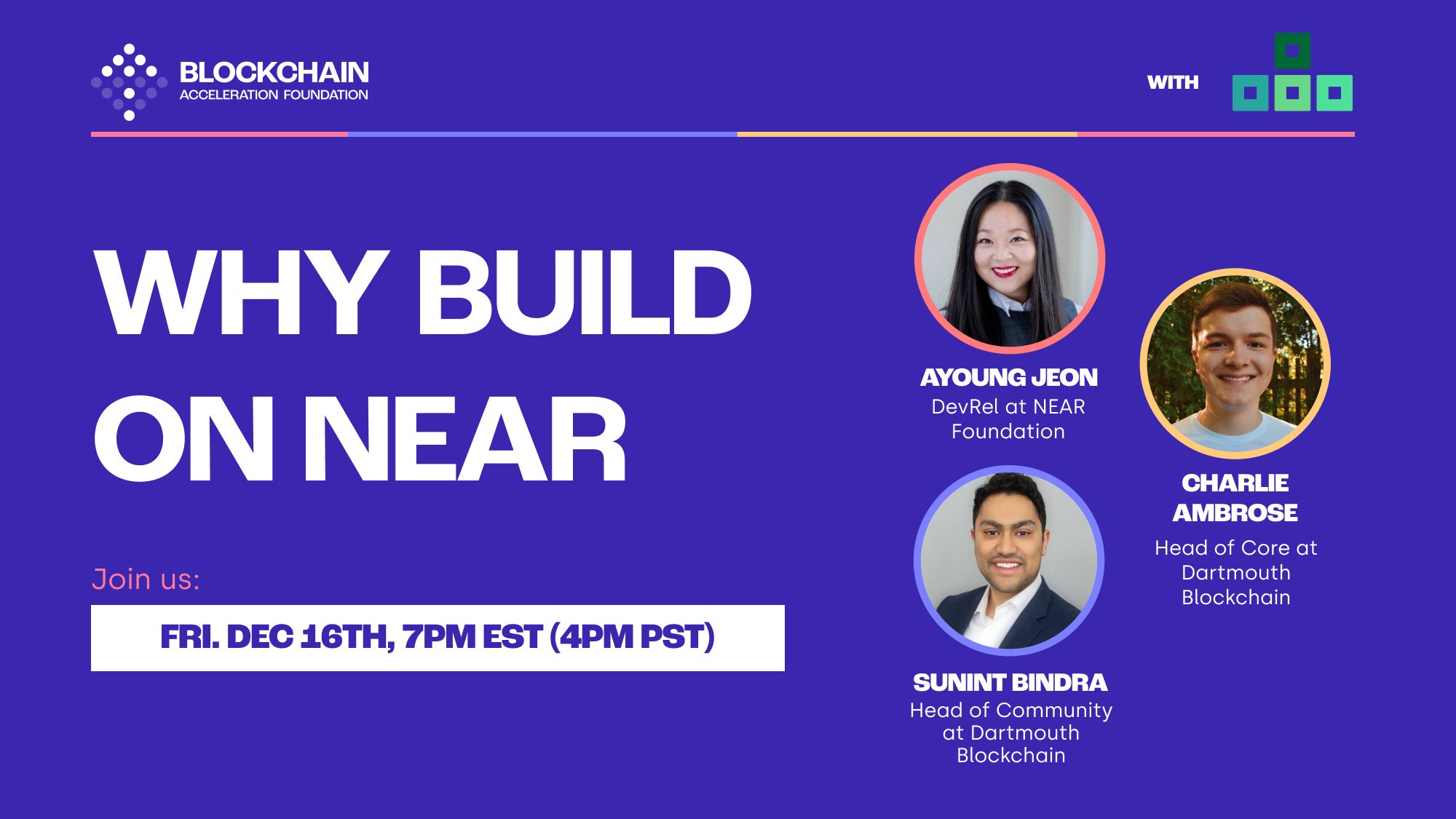 BLOCKCHAIN
ACCELERATION FOUNDATION

WITH

WHY BUILD ON NEAR

Join us:

FRI. DEC 16TH, 7PM EST (4PM PST)

AYOUNG JEON
DevRel at NEAR Foundation

CHARLIE AMBROSE
Head of Core at Dartmouth Blockchain

SUNINT BINDRA
Head of Community at Dartmouth Blockchain